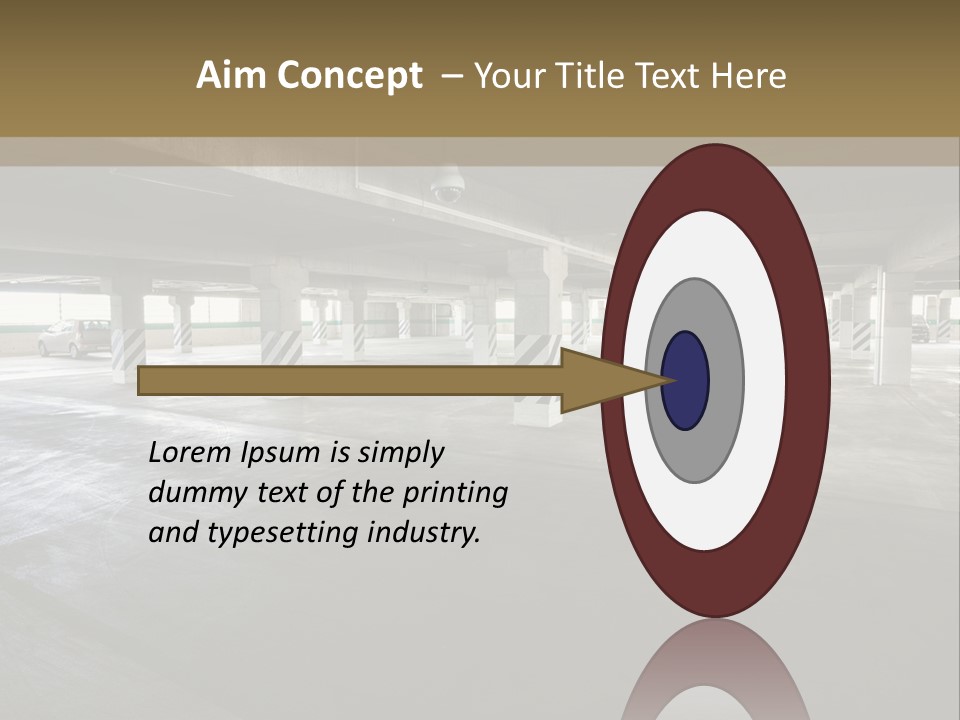 Aim Concept – Your Title Text Here

Lorem Ipsum is simply dummy text of the printing and typesetting industry.